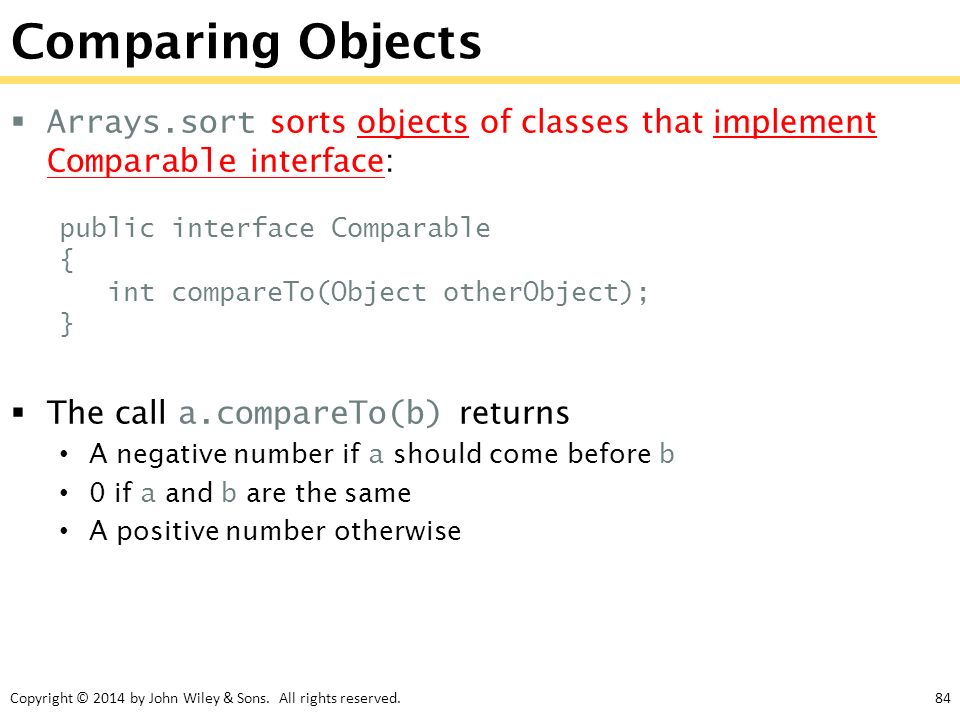 Comparing Objects

▪ Arrays.sort sorts objects of classes that implement Comparable interface:

public interface Comparable
{
   int compareTo(Object otherObject);
}

▪ The call a.compareTo(b) returns
• A negative number if a should come before b
• 0 if a and b are the same
• A positive number otherwise

Copyright © 2014 by John Wiley & Sons. All rights reserved.

84